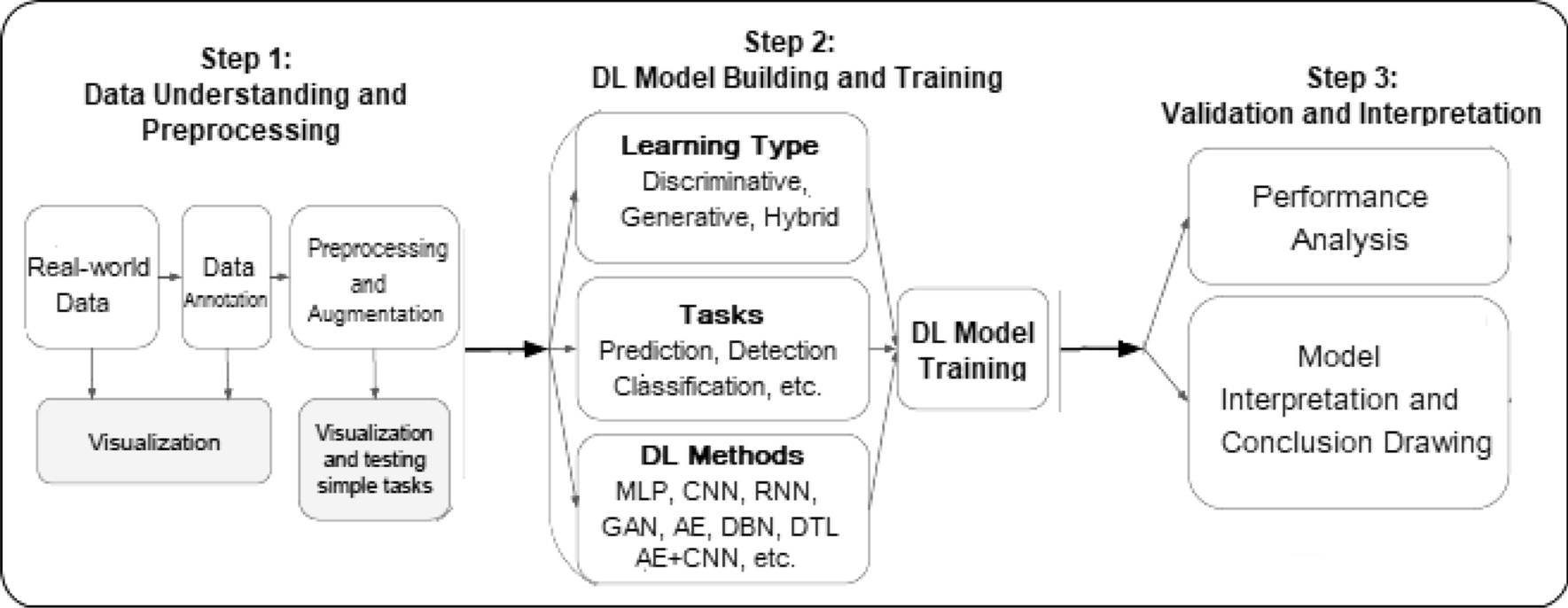 Step 1:
Data Understanding and Preprocessing

Real-world Data

Data Annotation

Preprocessing and Augmentation

Visualization

Visualization and testing simple tasks

Step 2:
DL Model Building and Training

Learning Type
Discriminative, Generative, Hybrid

Tasks
Prediction, Detection Classification, etc.

DL Methods
MLP, CNN, RNN, GAN, AE, DBN, DTL AE+CNN, etc.

DL Model Training

Step 3:
Validation and Interpretation

Performance Analysis

Model Interpretation and Conclusion Drawing